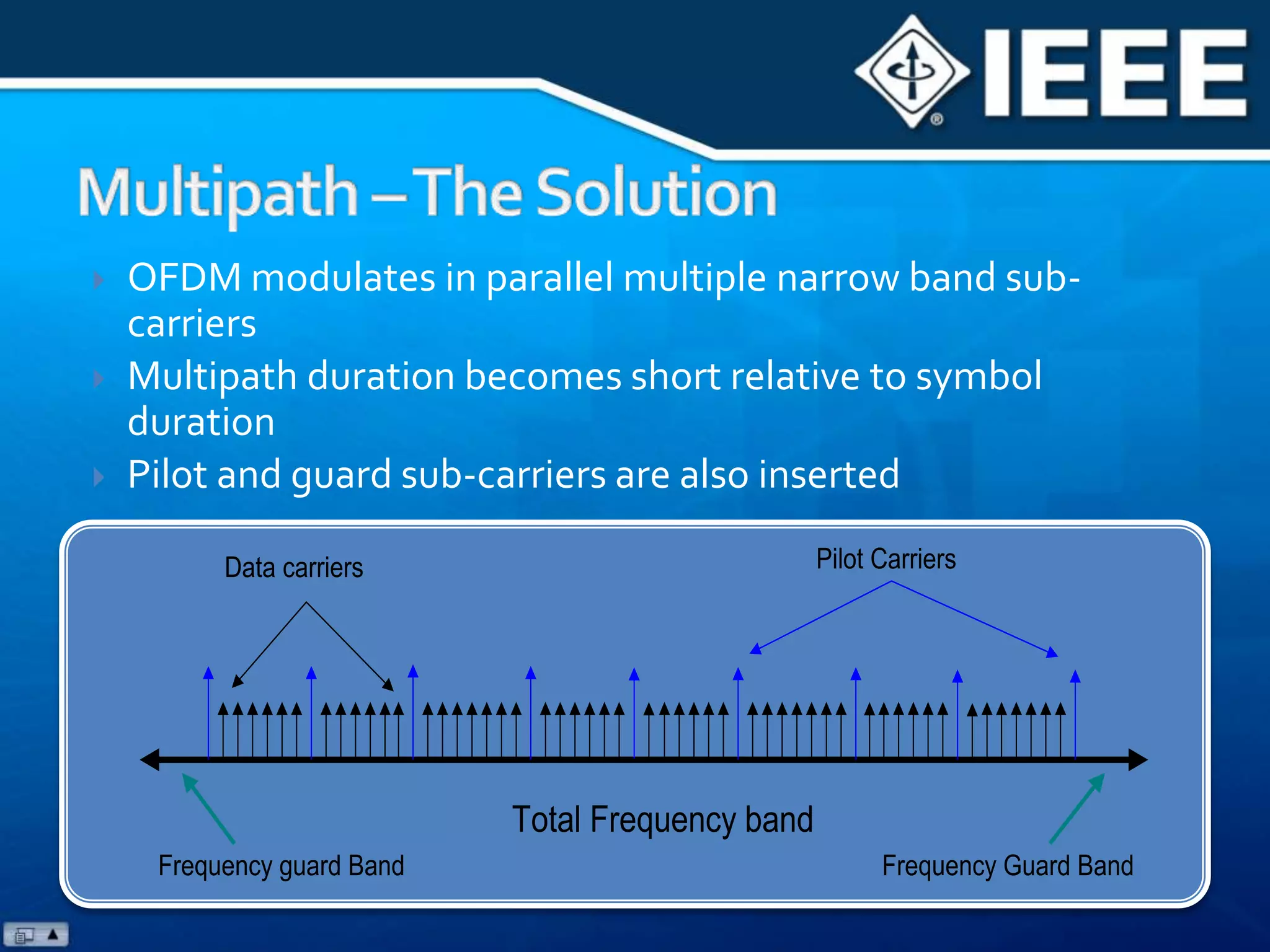 IEEE

Multipath – The Solution

OFDM modulates in parallel multiple narrow band sub-carriers

Multipath duration becomes short relative to symbol duration

Pilot and guard sub-carriers are also inserted

Data carriers

Pilot Carriers

Total Frequency band

Frequency guard Band

Frequency Guard Band